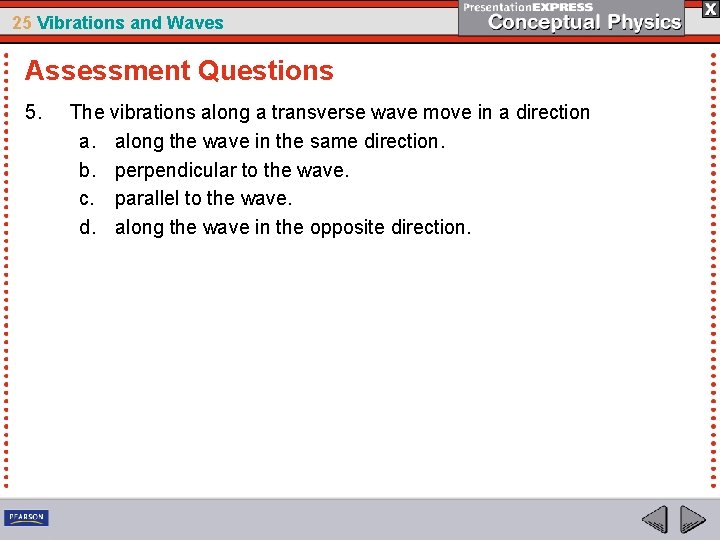 25 Vibrations and Waves

PresentationEXPRESS
Conceptual Physics

X

Assessment Questions

5. The vibrations along a transverse wave move in a direction
a. along the wave in the same direction.
b. perpendicular to the wave.
c. parallel to the wave.
d. along the wave in the opposite direction.

PEARSON